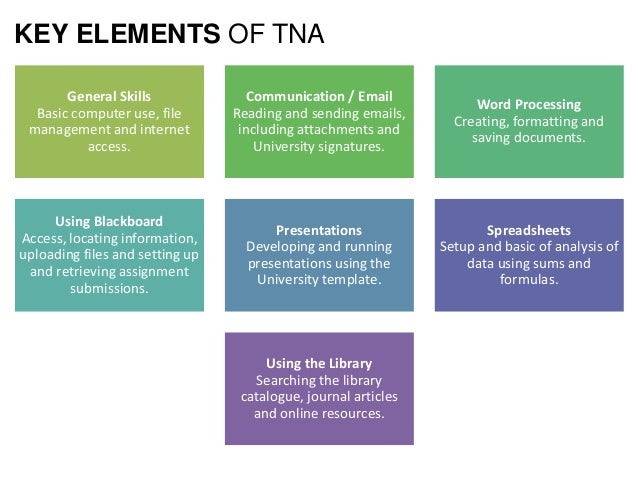 KEY ELEMENTS OF TNA

General Skills
Basic computer use, file management and internet access.

Communication / Email
Reading and sending emails, including attachments and University signatures.

Word Processing
Creating, formatting and saving documents.

Using Blackboard
Access, locating information, uploading files and setting up and retrieving assignment submissions.

Presentations
Developing and running presentations using the University template.

Spreadsheets
Setup and basic of analysis of data using sums and formulas.

Using the Library
Searching the library catalogue, journal articles and online resources.